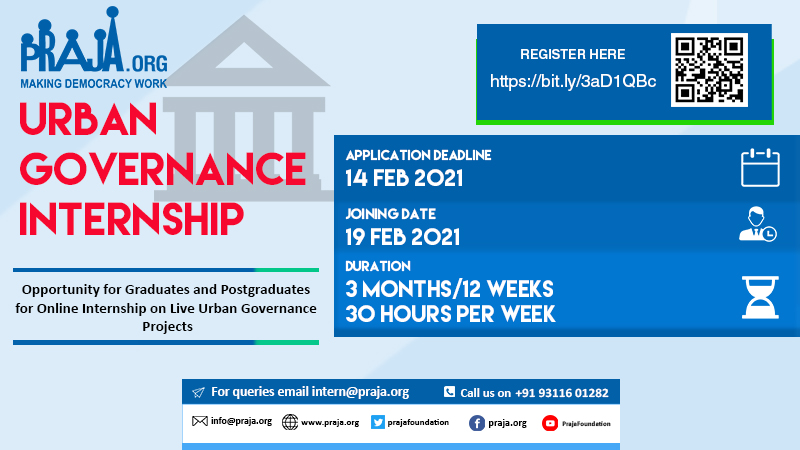 PRAJA.ORG
MAKING DEMOCRACY WORK

URBAN GOVERNANCE INTERNSHIP

Opportunity for Graduates and Postgraduates for Online Internship on Live Urban Governance Projects

REGISTER HERE
https://bit.ly/3aD1QBc

APPLICATION DEADLINE
14 FEB 2021

JOINING DATE
19 FEB 2021

DURATION
3 MONTHS/12 WEEKS
30 HOURS PER WEEK

For queries email intern@praja.org
Call us on +91 93116 01282

info@praja.org www.praja.org prajafoundation praja.org PrajaFoundation